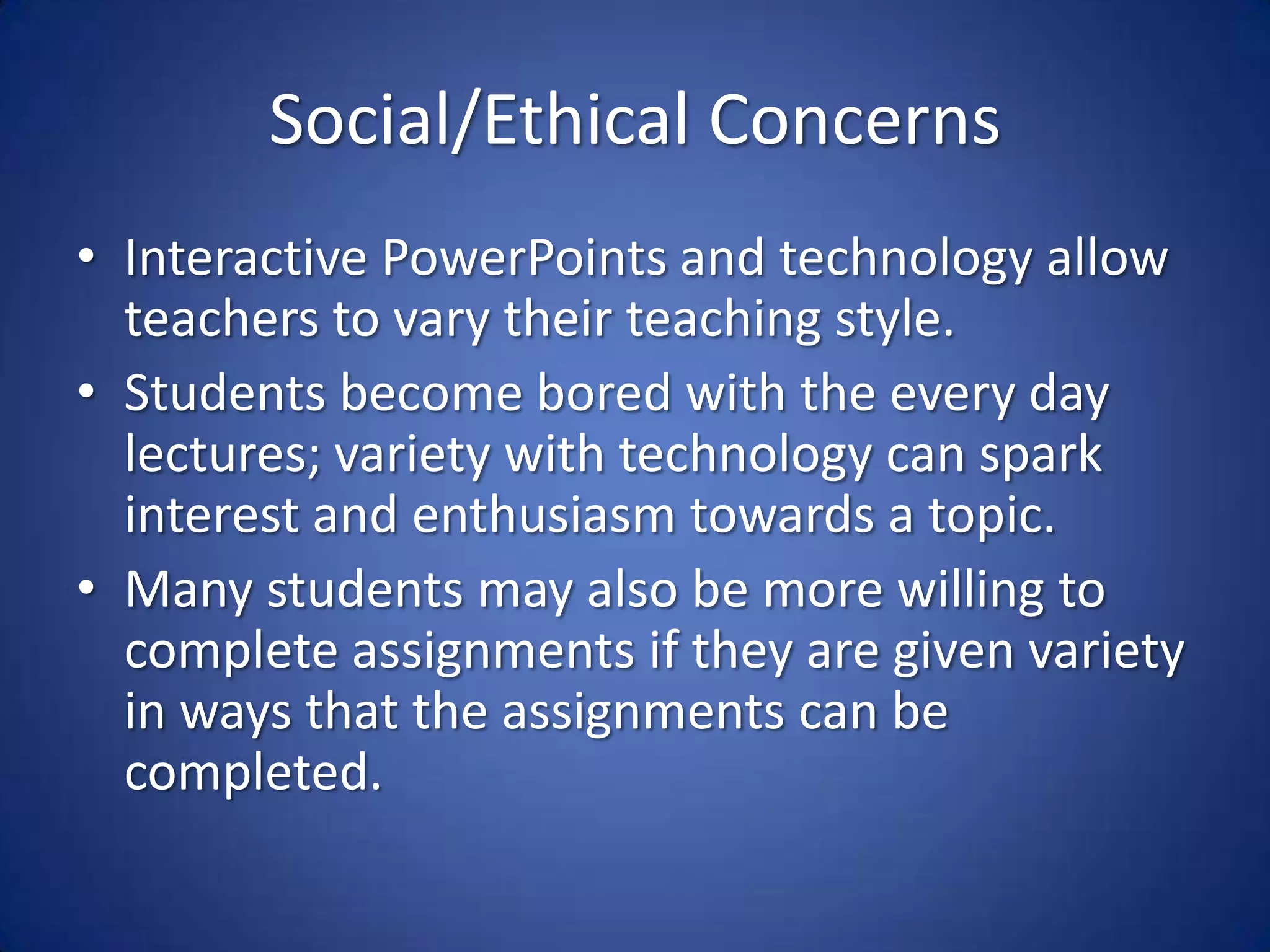 Social/Ethical Concerns

• Interactive PowerPoints and technology allow teachers to vary their teaching style.
• Students become bored with the every day lectures; variety with technology can spark interest and enthusiasm towards a topic.
• Many students may also be more willing to complete assignments if they are given variety in ways that the assignments can be completed.